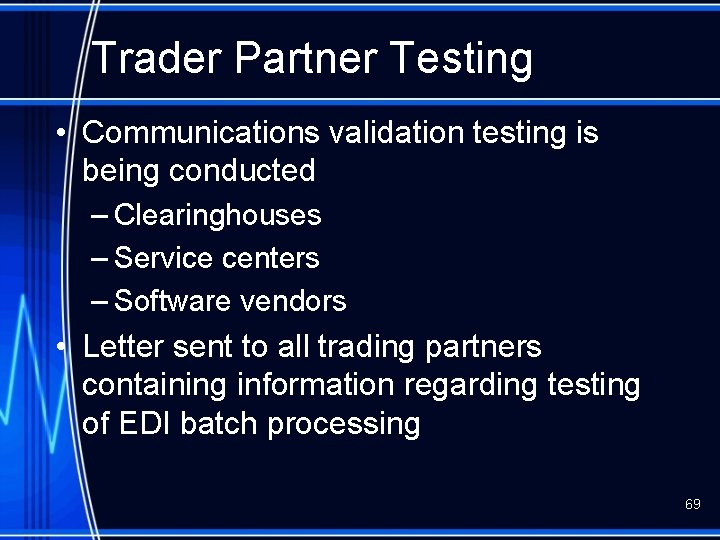 Trader Partner Testing

• Communications validation testing is being conducted
– Clearinghouses
– Service centers
– Software vendors
• Letter sent to all trading partners containing information regarding testing of EDI batch processing

69